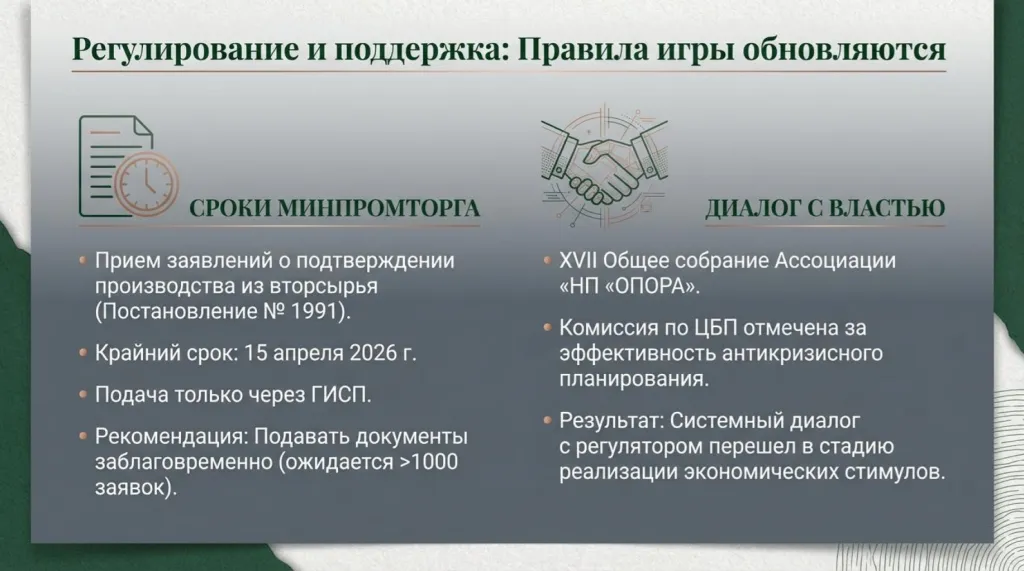 Регулирование и поддержка: Правила игры обновляются

СРОКИ МИНПРОМТОРГА

• Прием заявлений о подтверждении производства из вторсырья (Постановление № 1991).

• Крайний срок: 15 апреля 2026 г.

• Подача только через ГИСП.

• Рекомендация: Подавать документы заблаговременно (ожидается >1000 заявок).

ДИАЛОГ С ВЛАСТЬЮ

• XVII Общее собрание Ассоциации «НП «ОПОРА».

• Комиссия по ЦБП отмечена за эффективность антикризисного планирования.

• Результат: Системный диалог с регулятором перешел в стадию реализации экономических стимулов.